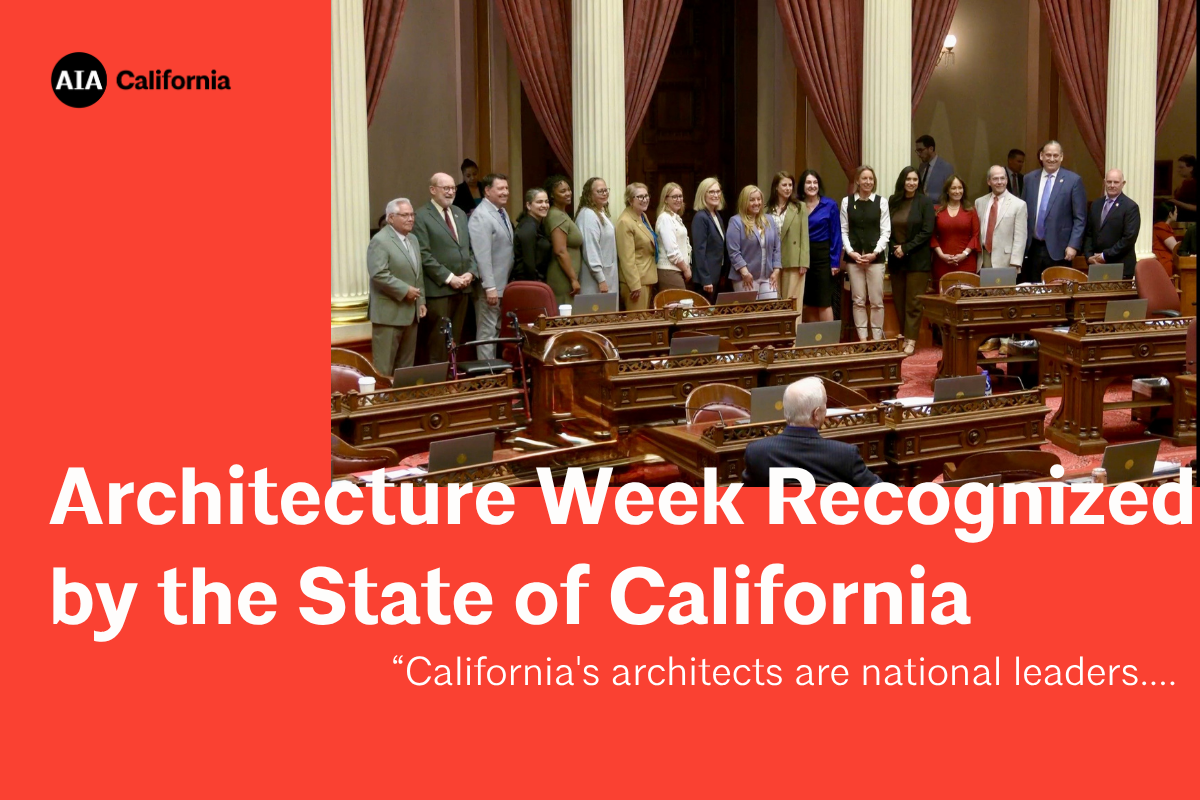 AIA California

Architecture Week Recognized by the State of California

“California's architects are national leaders....